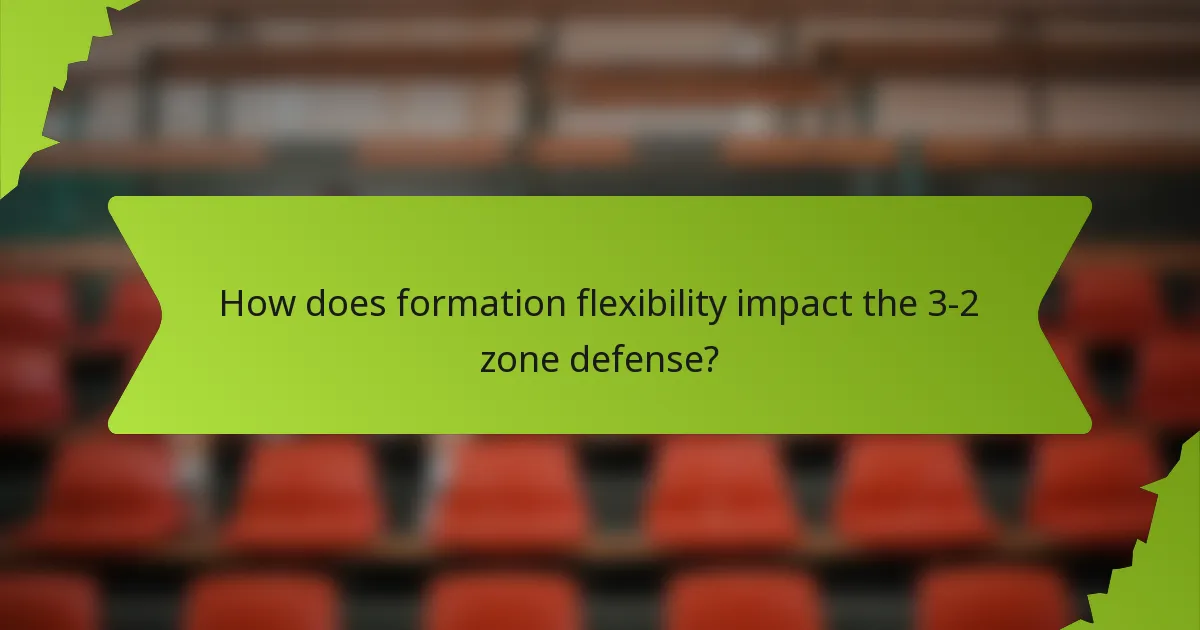 How does formation flexibility impact the 3-2 zone defense?